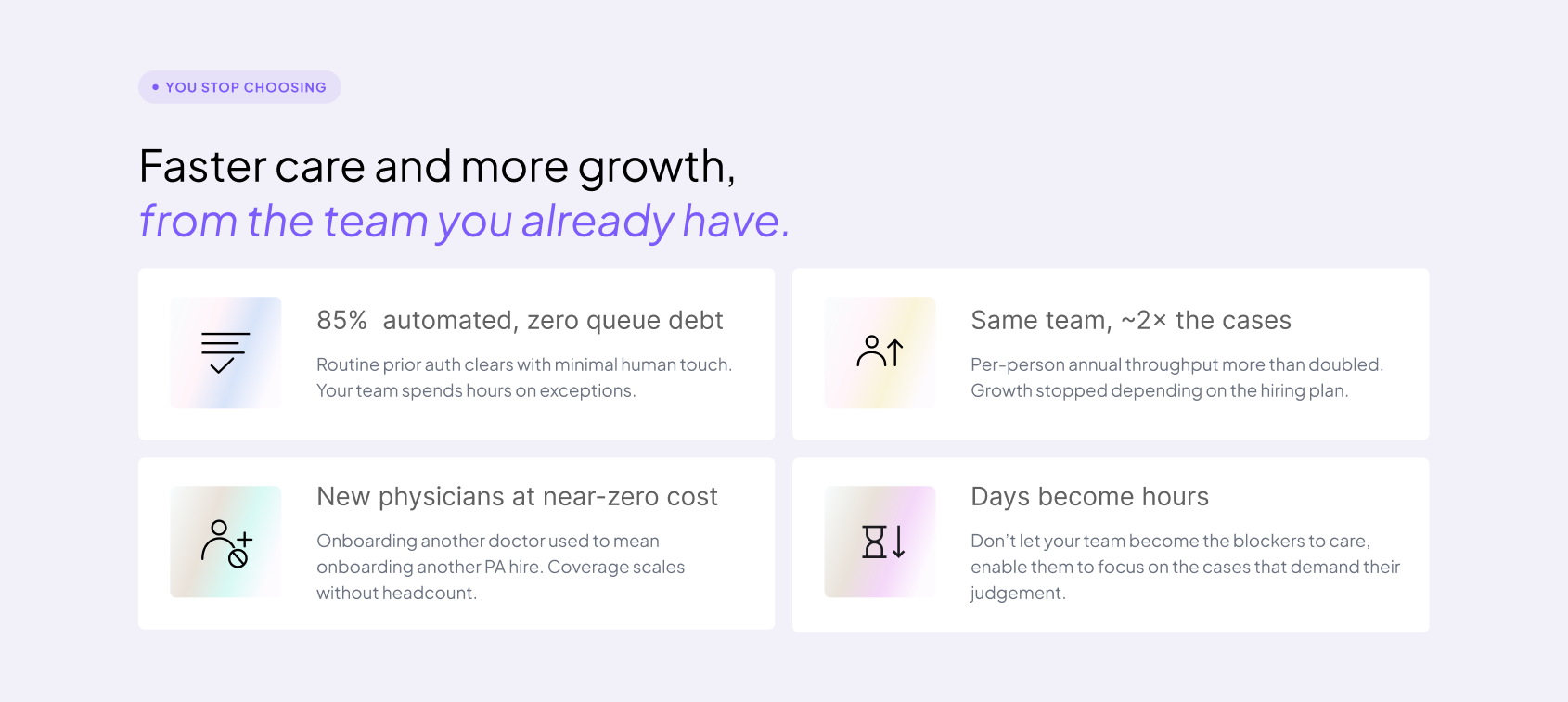 • YOU STOP CHOOSING

Faster care and more growth,
from the team you already have.

85% automated, zero queue debt

Routine prior auth clears with minimal human touch. Your team spends hours on exceptions.

Same team, ~2× the cases

Per-person annual throughput more than doubled. Growth stopped depending on the hiring plan.

New physicians at near-zero cost

Onboarding another doctor used to mean onboarding another PA hire. Coverage scales without headcount.

Days become hours

Don't let your team become the blockers to care, enable them to focus on the cases that demand their judgement.